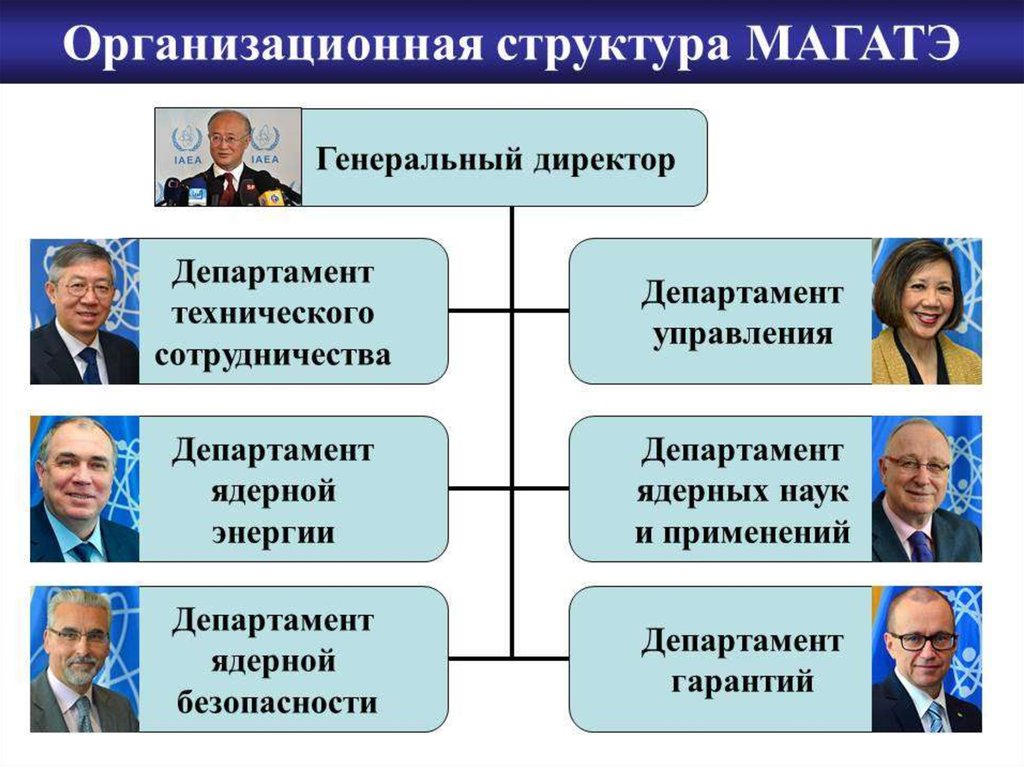 Организационная структура МАГАТЭ

IAEA IAEA

Генеральный директор

Департамент технического сотрудничества

Департамент управления

Департамент ядерной энергии

Департамент ядерных наук и применений

Департамент ядерной безопасности

Департамент гарантий